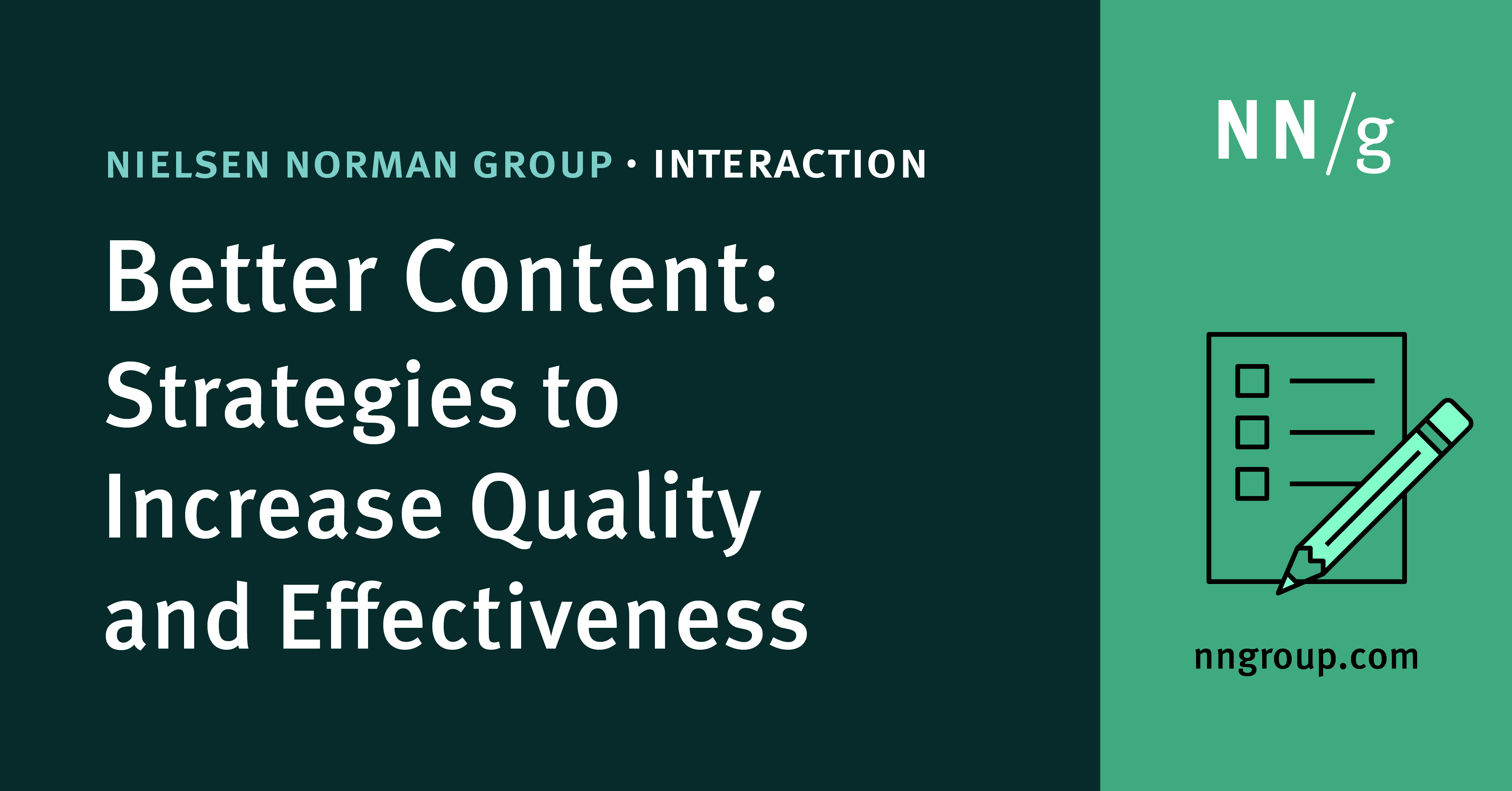 NIELSEN NORMAN GROUP • INTERACTION

Better Content: Strategies to Increase Quality and Effectiveness

NN/g

nngroup.com